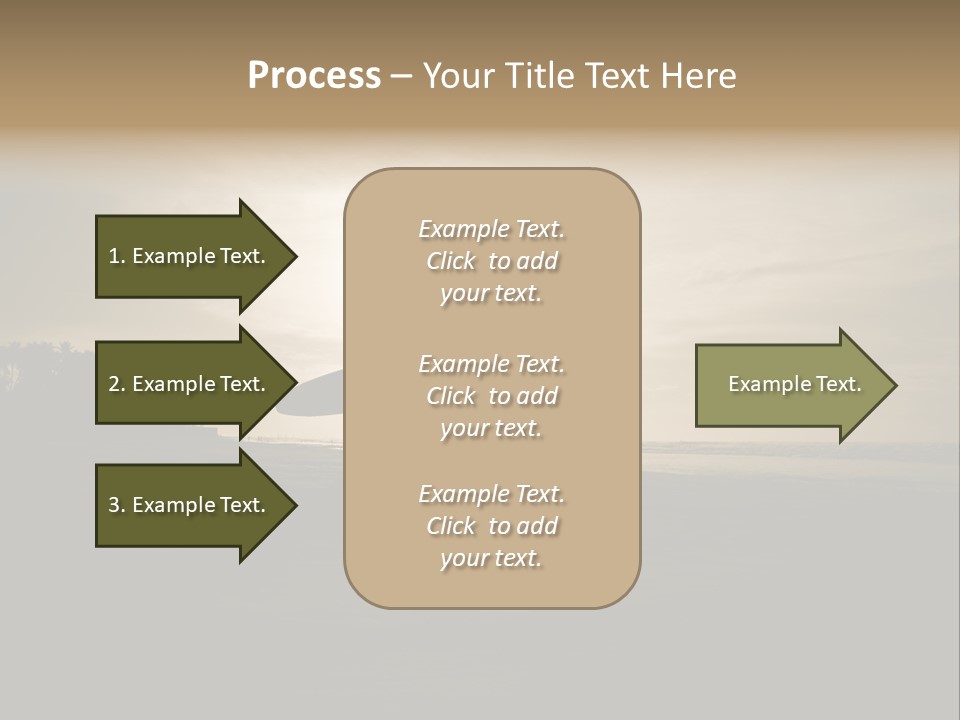 Process – Your Title Text Here

1. Example Text.

2. Example Text.

3. Example Text.

Example Text. Click to add your text.

Example Text. Click to add your text.

Example Text. Click to add your text.

Example Text.